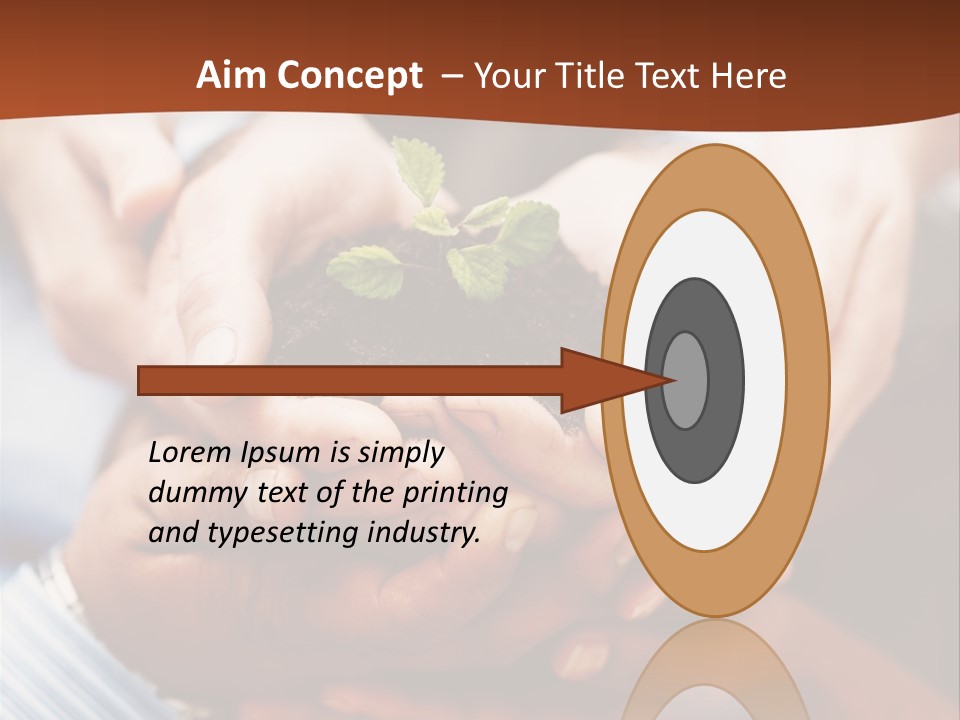 Aim Concept – Your Title Text Here

Lorem Ipsum is simply dummy text of the printing and typesetting industry.